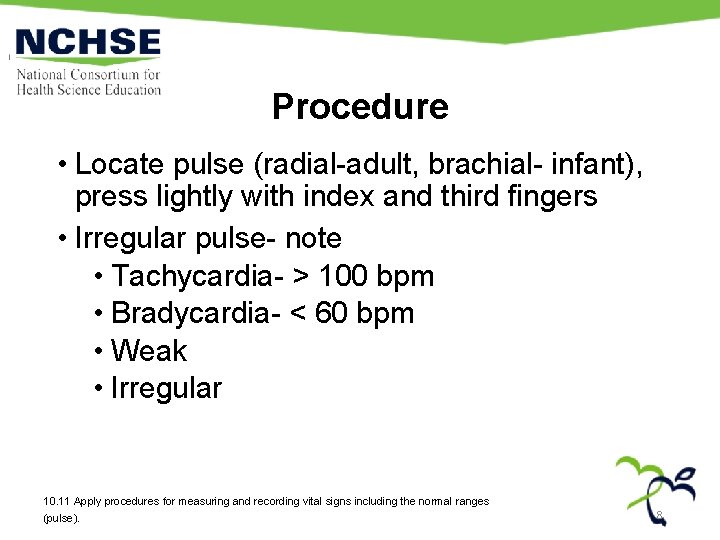 NCHSE
National Consortium for Health Science Education

Procedure

• Locate pulse (radial-adult, brachial- infant), press lightly with index and third fingers
• Irregular pulse- note
  • Tachycardia- > 100 bpm
  • Bradycardia- < 60 bpm
  • Weak
  • Irregular

10.11 Apply procedures for measuring and recording vital signs including the normal ranges (pulse).

8